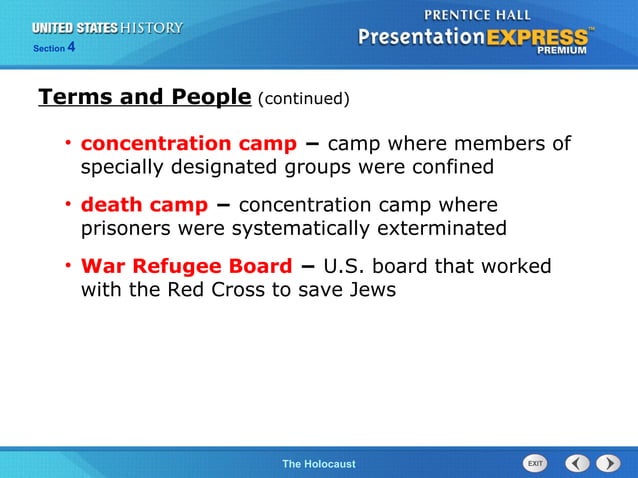 UNITED STATES HISTORY
Section 4

PRENTICE HALL
PresentationEXPRESS™
PREMIUM

Terms and People (continued)

• concentration camp – camp where members of specially designated groups were confined

• death camp – concentration camp where prisoners were systematically exterminated

• War Refugee Board – U.S. board that worked with the Red Cross to save Jews

The Holocaust

EXIT